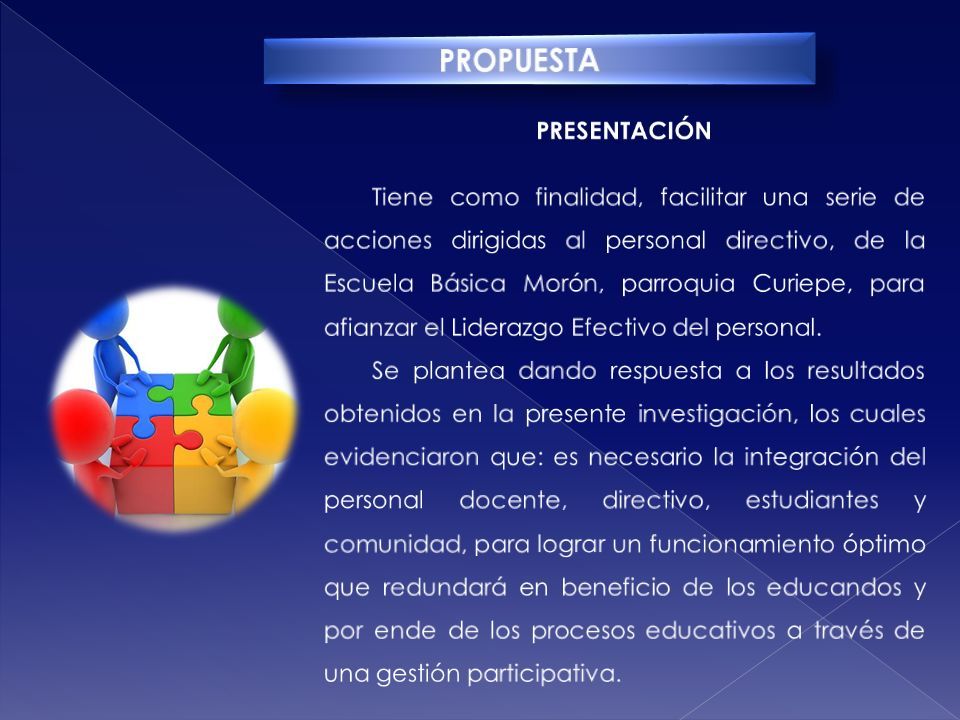 PROPUESTA

PRESENTACIÓN

Tiene como finalidad, facilitar una serie de acciones dirigidas al personal directivo, de la Escuela Básica Morón, parroquia Curiepe, para afianzar el Liderazgo Efectivo del personal.

Se plantea dando respuesta a los resultados obtenidos en la presente investigación, los cuales evidenciaron que: es necesario la integración del personal docente, directivo, estudiantes y comunidad, para lograr un funcionamiento óptimo que redundará en beneficio de los educandos y por ende de los procesos educativos a través de una gestión participativa.